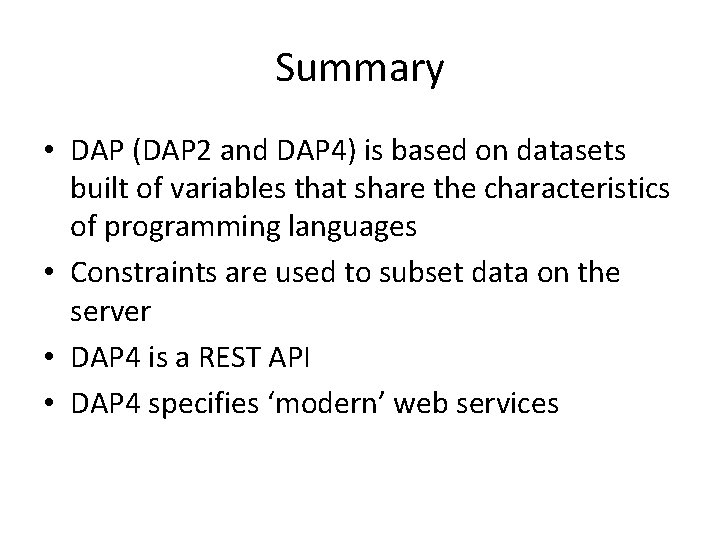 Summary

• DAP (DAP2 and DAP4) is based on datasets built of variables that share the characteristics of programming languages
• Constraints are used to subset data on the server
• DAP4 is a REST API
• DAP4 specifies ‘modern’ web services